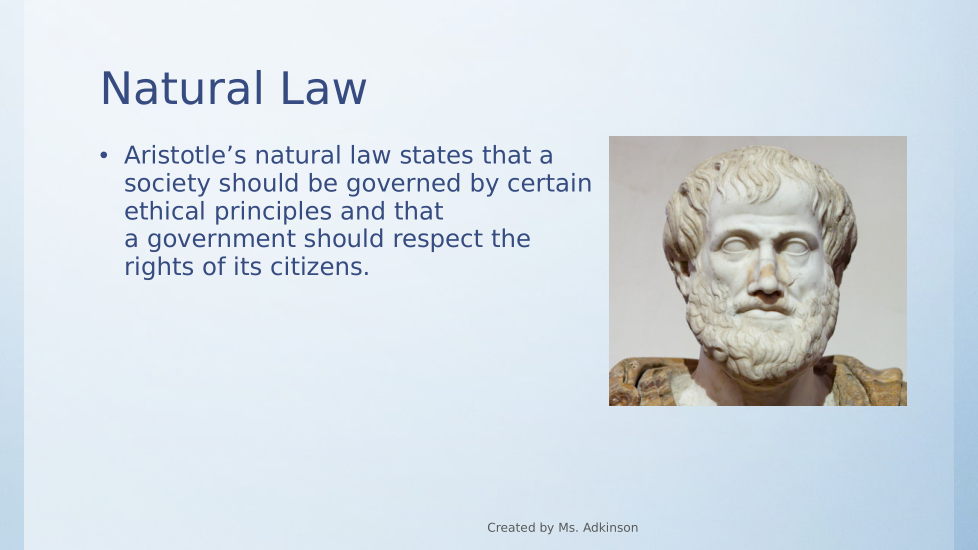 Natural Law

• Aristotle’s natural law states that a society should be governed by certain ethical principles and that a government should respect the rights of its citizens.

Created by Ms. Adkinson